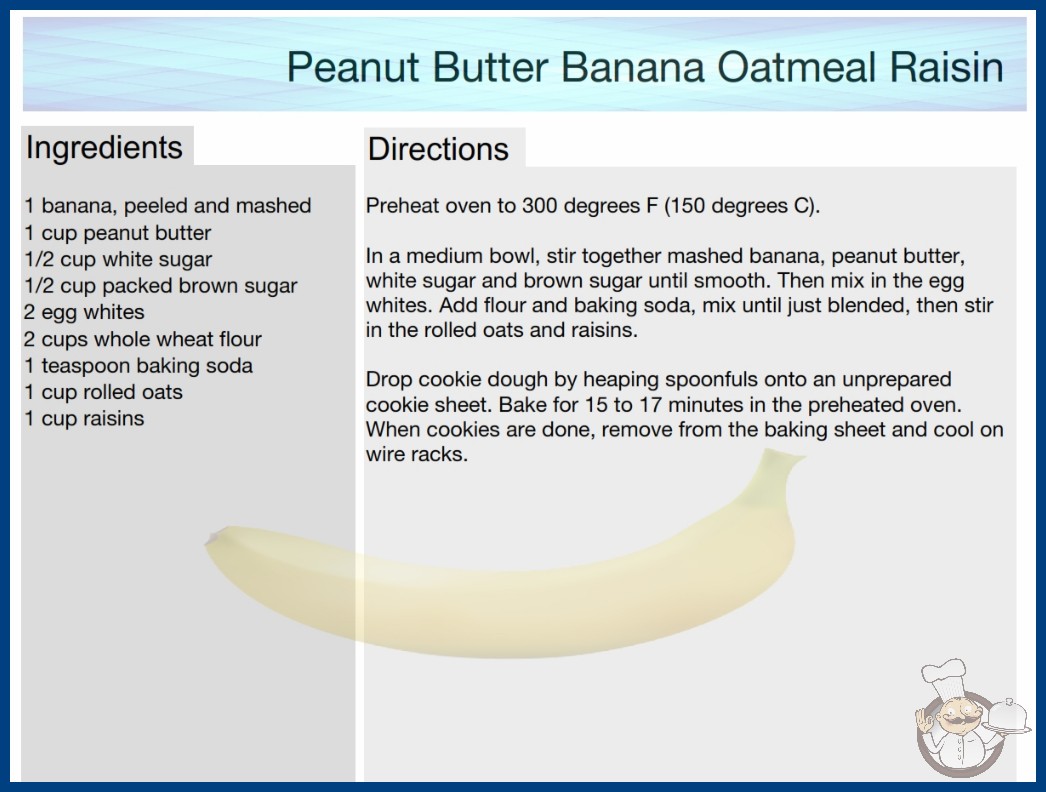 Peanut Butter Banana Oatmeal Raisin

Ingredients

1 banana, peeled and mashed
1 cup peanut butter
1/2 cup white sugar
1/2 cup packed brown sugar
2 egg whites
2 cups whole wheat flour
1 teaspoon baking soda
1 cup rolled oats
1 cup raisins

Directions

Preheat oven to 300 degrees F (150 degrees C).

In a medium bowl, stir together mashed banana, peanut butter, white sugar and brown sugar until smooth. Then mix in the egg whites. Add flour and baking soda, mix until just blended, then stir in the rolled oats and raisins.

Drop cookie dough by heaping spoonfuls onto an unprepared cookie sheet. Bake for 15 to 17 minutes in the preheated oven. When cookies are done, remove from the baking sheet and cool on wire racks.